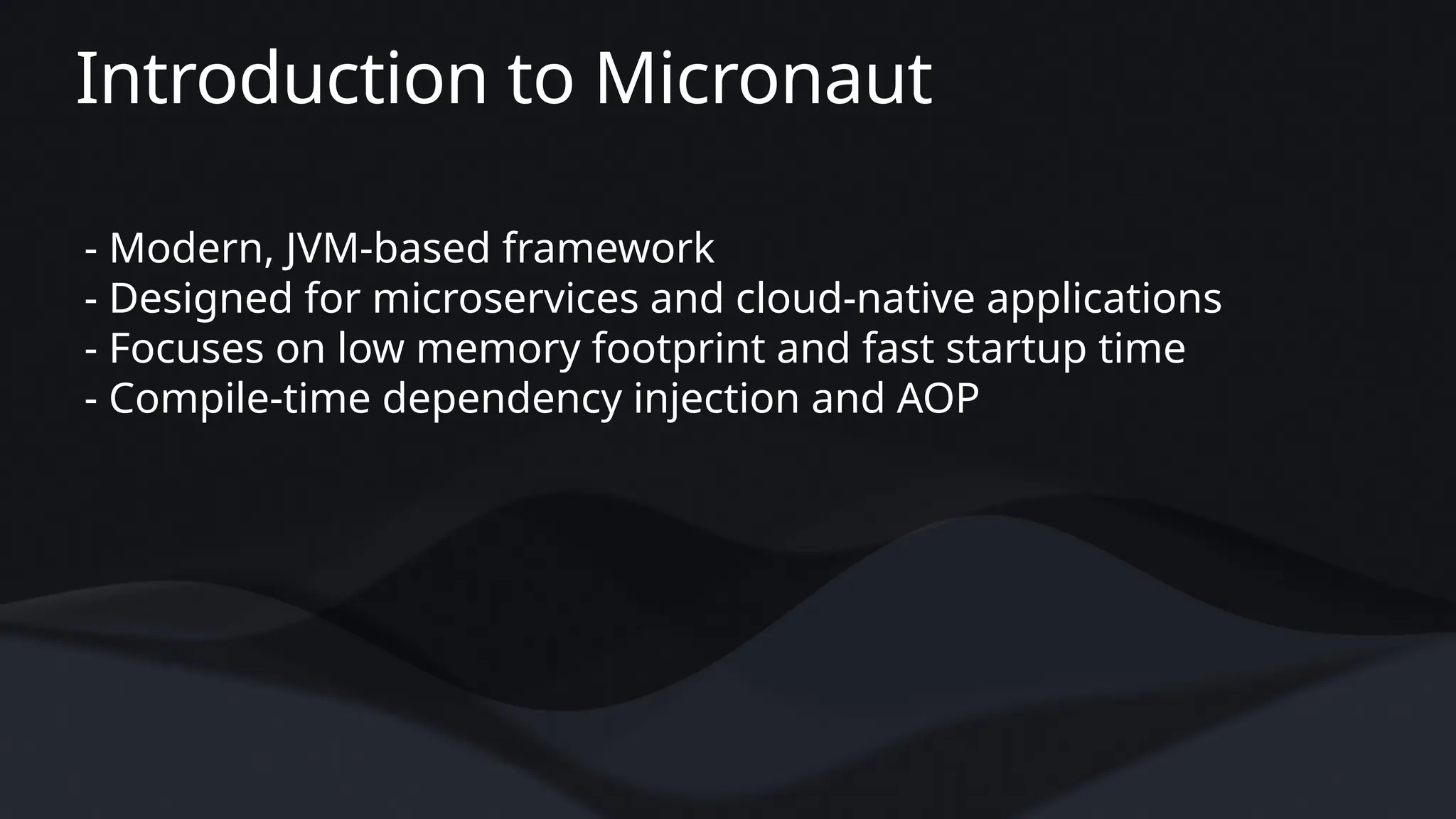 Introduction to Micronaut

- Modern, JVM-based framework
- Designed for microservices and cloud-native applications
- Focuses on low memory footprint and fast startup time
- Compile-time dependency injection and AOP